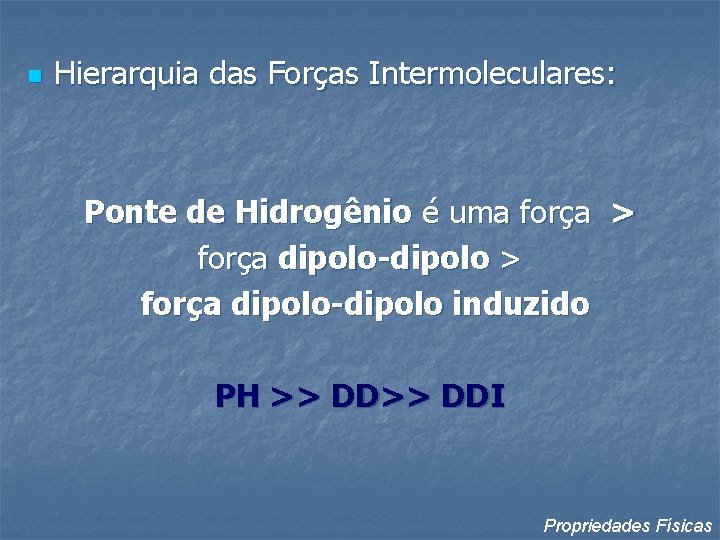 Hierarquia das Forças Intermoleculares:

Ponte de Hidrogênio é uma força > força dipolo-dipolo > força dipolo-dipolo induzido

PH >> DD>> DDI

Propriedades Físicas